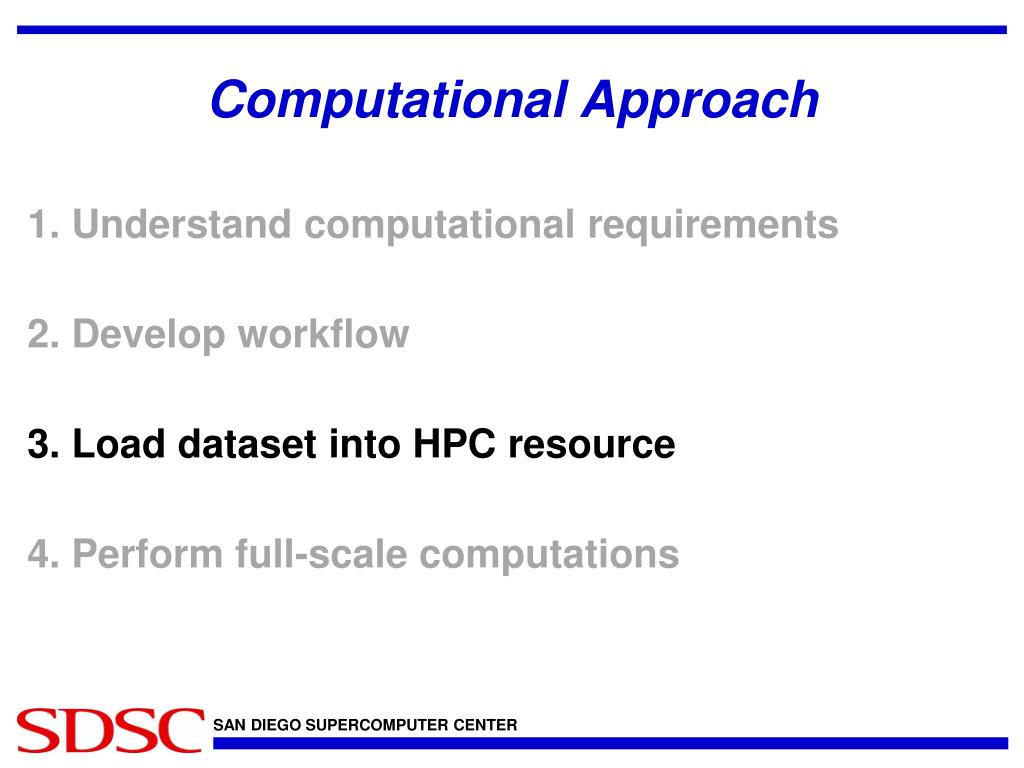 Computational Approach

1. Understand computational requirements

2. Develop workflow

3. Load dataset into HPC resource

4. Perform full-scale computations

SDSC SAN DIEGO SUPERCOMPUTER CENTER